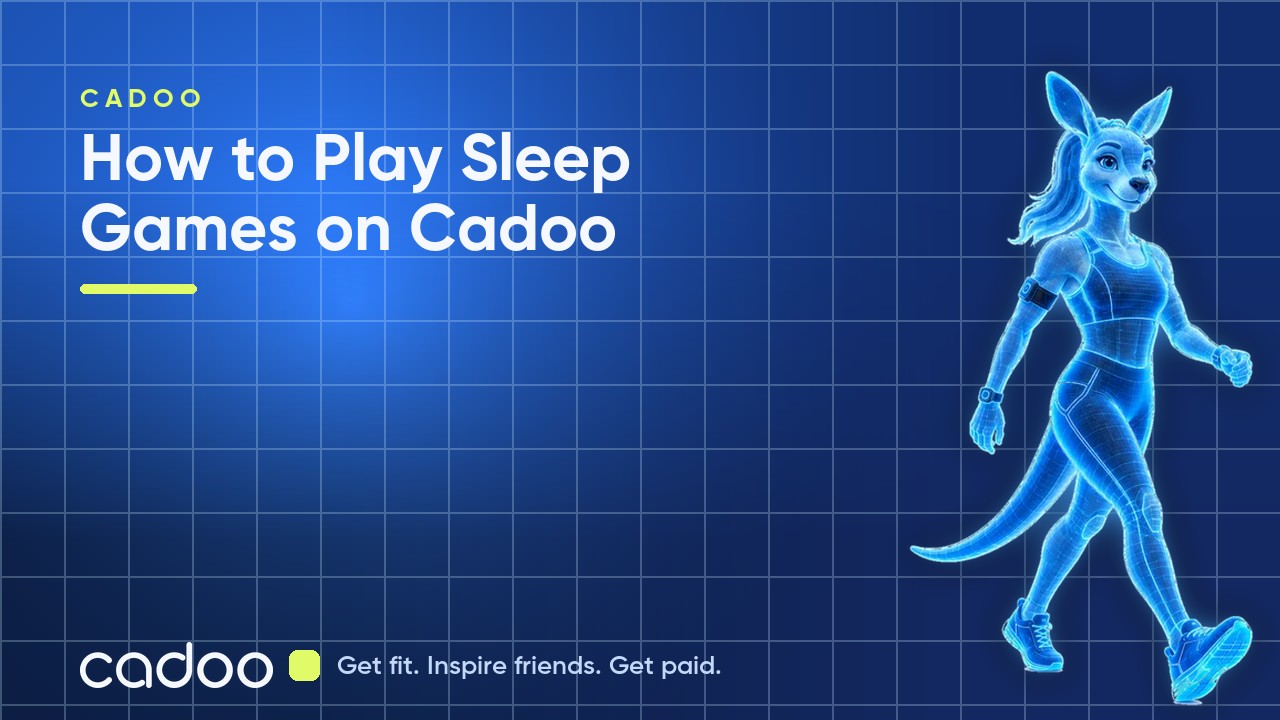 CADOO

How to Play Sleep Games on Cadoo

cadoo

Get fit. Inspire friends. Get paid.